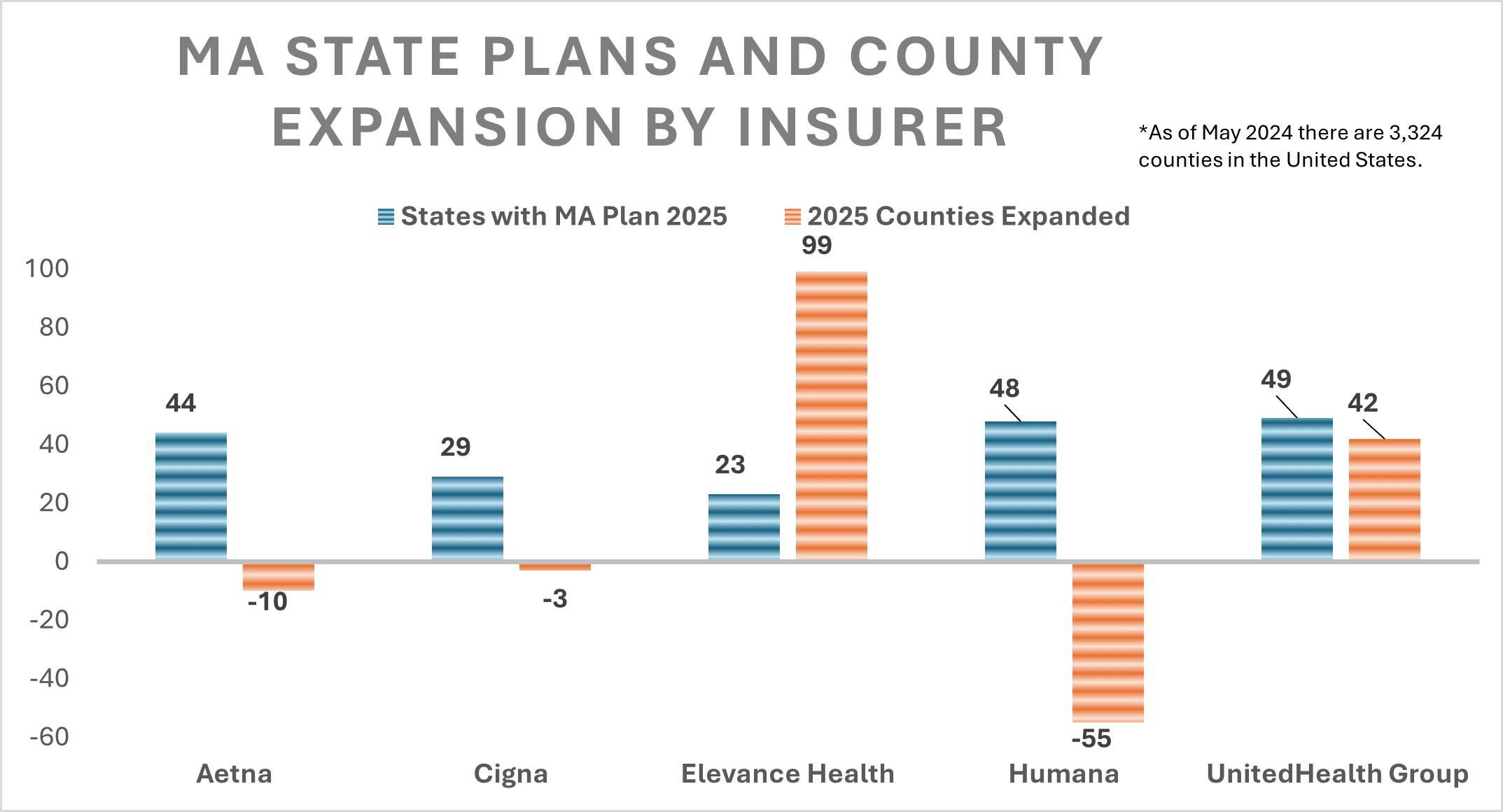 MA STATE PLANS AND COUNTY EXPANSION BY INSURER

*As of May 2024 there are 3,324 counties in the United States.

States with MA Plan 2025   2025 Counties Expanded

100
80
60
40
20
0
-20
-40
-60

44
-10
29
-3
23
99
48
-55
49
42

Aetna   Cigna   Elevance Health   Humana   UnitedHealth Group